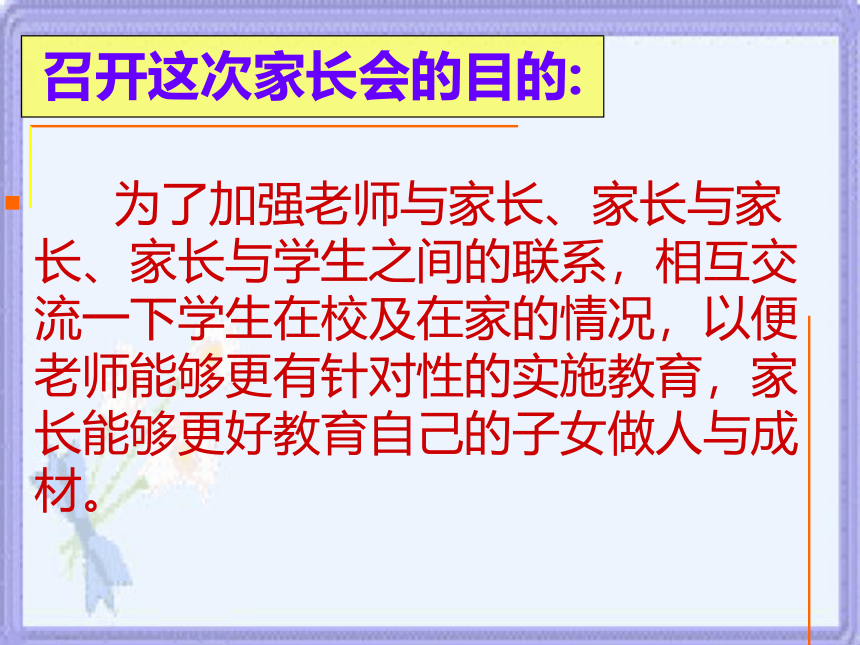 召开这次家长会的目的:

为了加强老师与家长、家长与家长、家长与学生之间的联系，相互交流一下学生在校及在家的情况，以便老师能够更有针对性的实施教育，家长能够更好教育自己的子女做人与成材。